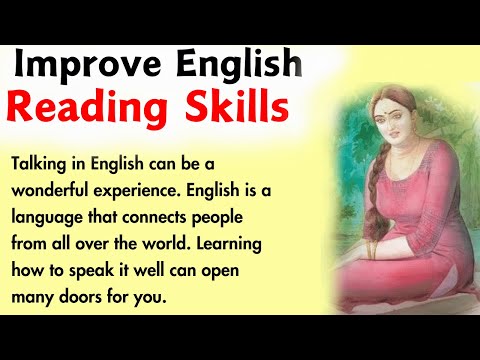 Improve English
Reading Skills

Talking in English can be a wonderful experience. English is a language that connects people from all over the world. Learning how to speak it well can open many doors for you.